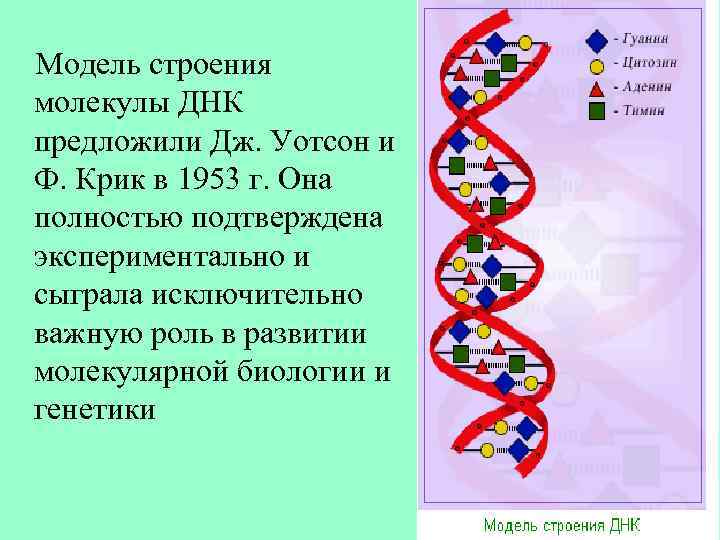 Модель строения молекулы ДНК предложили Дж. Уотсон и Ф. Крик в 1953 г. Она полностью подтверждена экспериментально и сыграла исключительно важную роль в развитии молекулярной биологии и генетики

- Гуанин
- Цитозин
- Аденин
- Тимин

Модель строения ДНК